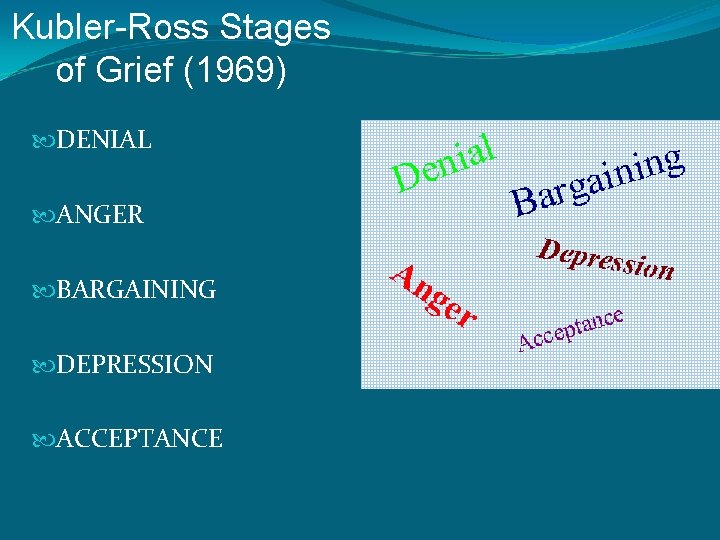 Kubler-Ross Stages of Grief (1969)

DENIAL

ANGER

BARGAINING

DEPRESSION

ACCEPTANCE

Denial

Bargaining

Depression

Anger

Acceptance